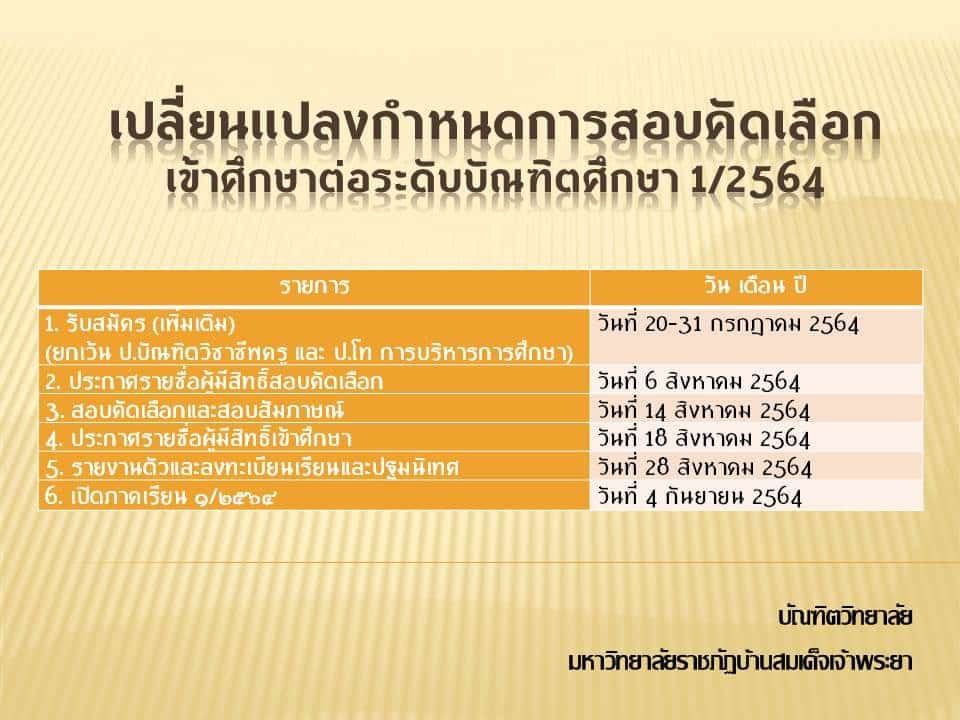 เปลี่ยนแปลงกำหนดการสอบคัดเลือก
เข้าศึกษาต่อระดับบัณฑิตศึกษา 1/2564

| รายการ | วัน เดือน ปี |
|---|---|
| 1. รับสมัคร (เพิ่มเติม) (ยกเว้น ป.บัณฑิตวิชาชีพครู และ ป.โท การบริหารการศึกษา) | วันที่ 20-31 กรกฎาคม 2564 |
| 2. ประกาศรายชื่อผู้มีสิทธิ์สอบคัดเลือก | วันที่ 6 สิงหาคม 2564 |
| 3. สอบคัดเลือกและสอบสัมภาษณ์ | วันที่ 14 สิงหาคม 2564 |
| 4. ประกาศรายชื่อผู้มีสิทธิ์เข้าศึกษา | วันที่ 18 สิงหาคม 2564 |
| 5. รายงานตัวและลงทะเบียนเรียนและปฐมนิเทศ | วันที่ 28 สิงหาคม 2564 |
| 6. เปิดภาคเรียน ๑/๒๕๖๔ | วันที่ 4 กันยายน 2564 |

บัณฑิตวิทยาลัย
มหาวิทยาลัยราชภัฏบ้านสมเด็จเจ้าพระยา